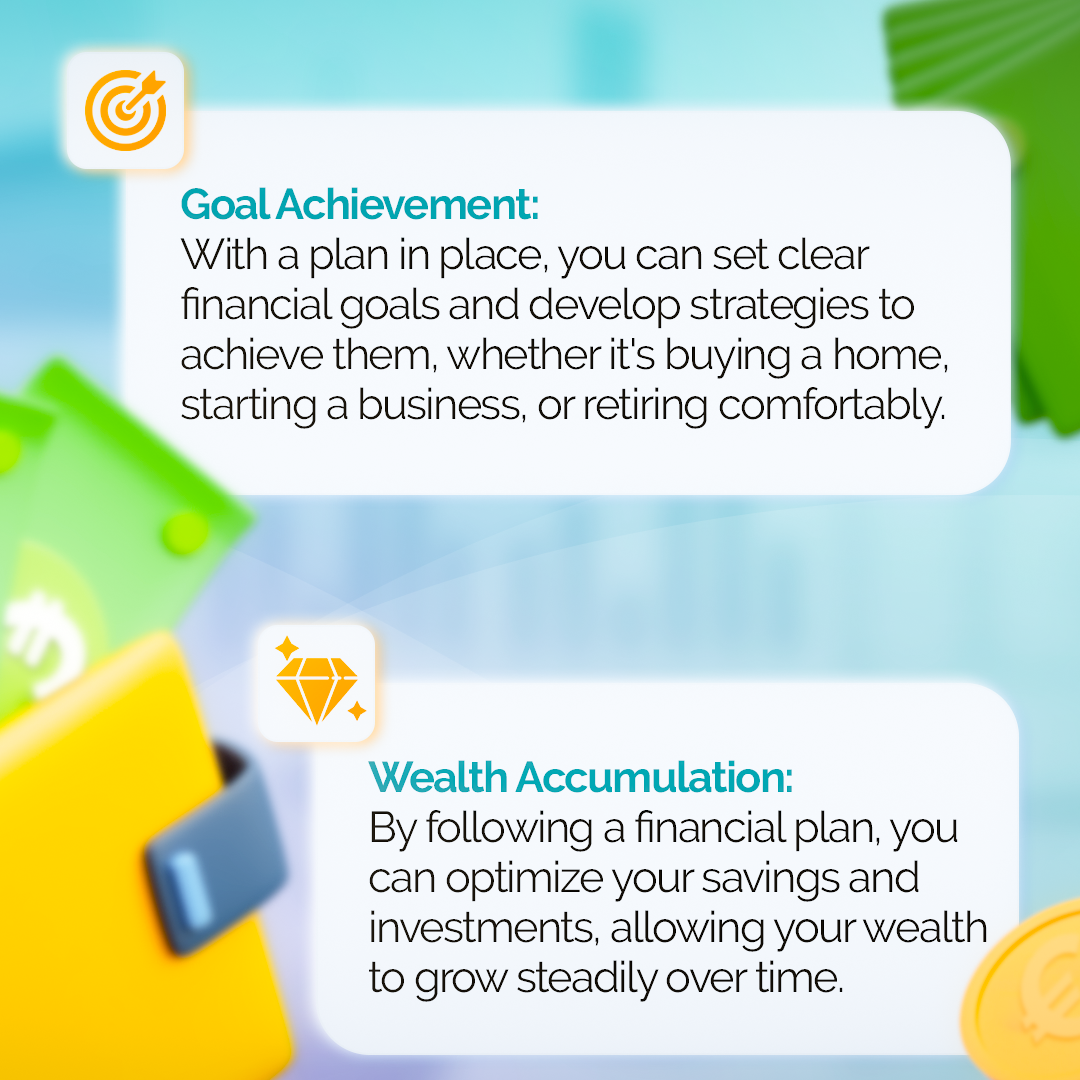 Goal Achievement:
With a plan in place, you can set clear financial goals and develop strategies to achieve them, whether it's buying a home, starting a business, or retiring comfortably.

Wealth Accumulation:
By following a financial plan, you can optimize your savings and investments, allowing your wealth to grow steadily over time.